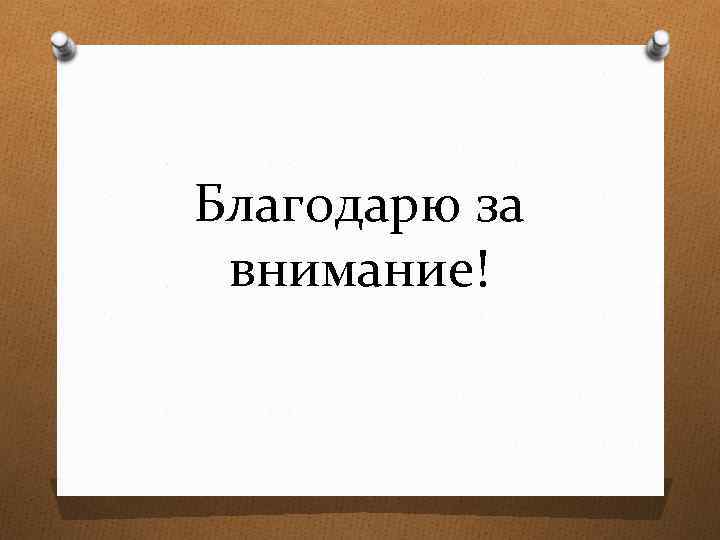 Благодарю за внимание!